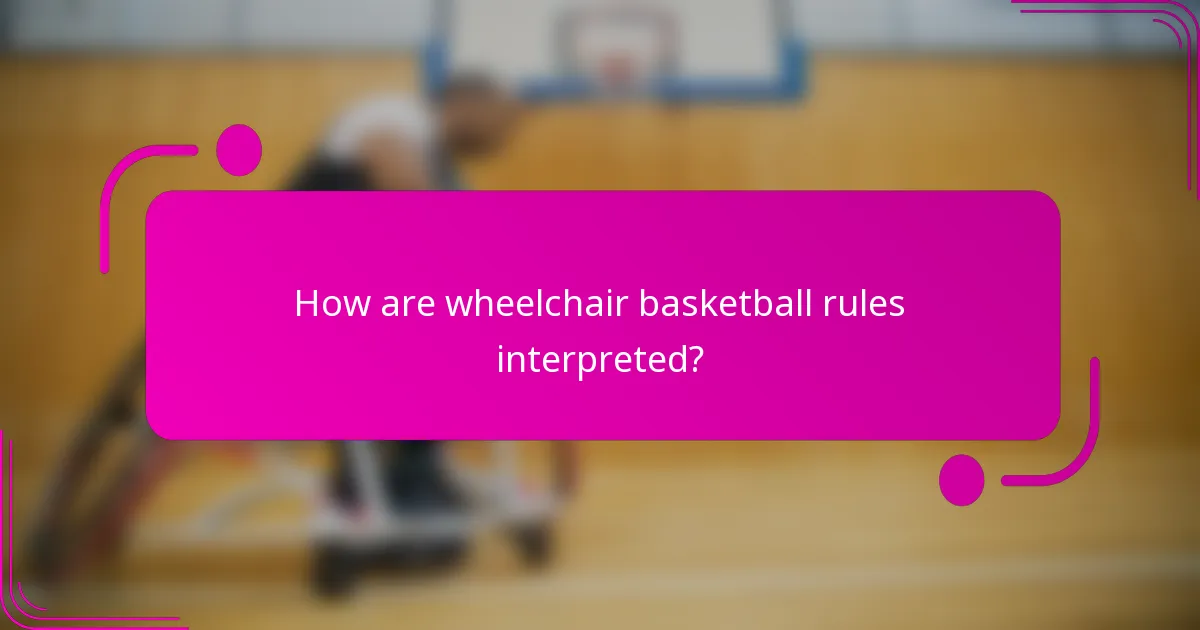 How are wheelchair basketball rules interpreted?